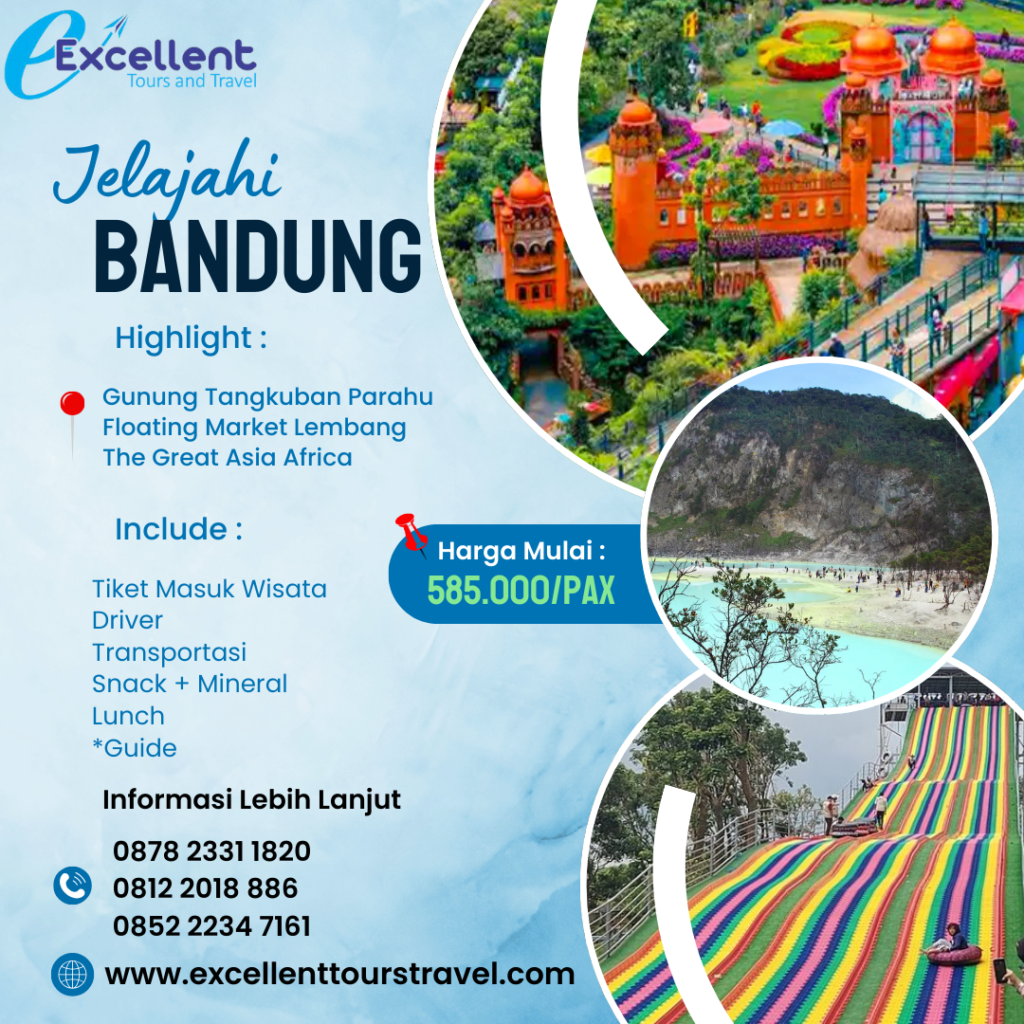 Excellent
Tours and Travel

Jelajahi
BANDUNG

Highlight :

Gunung Tangkuban Parahu
Floating Market Lembang
The Great Asia Africa

Include :

Tiket Masuk Wisata
Driver
Transportasi
Snack + Mineral
Lunch
*Guide

Harga Mulai :
585.000/PAX

Informasi Lebih Lanjut

0878 2331 1820
0812 2018 886
0852 2234 7161

www.excellenttourstravel.com